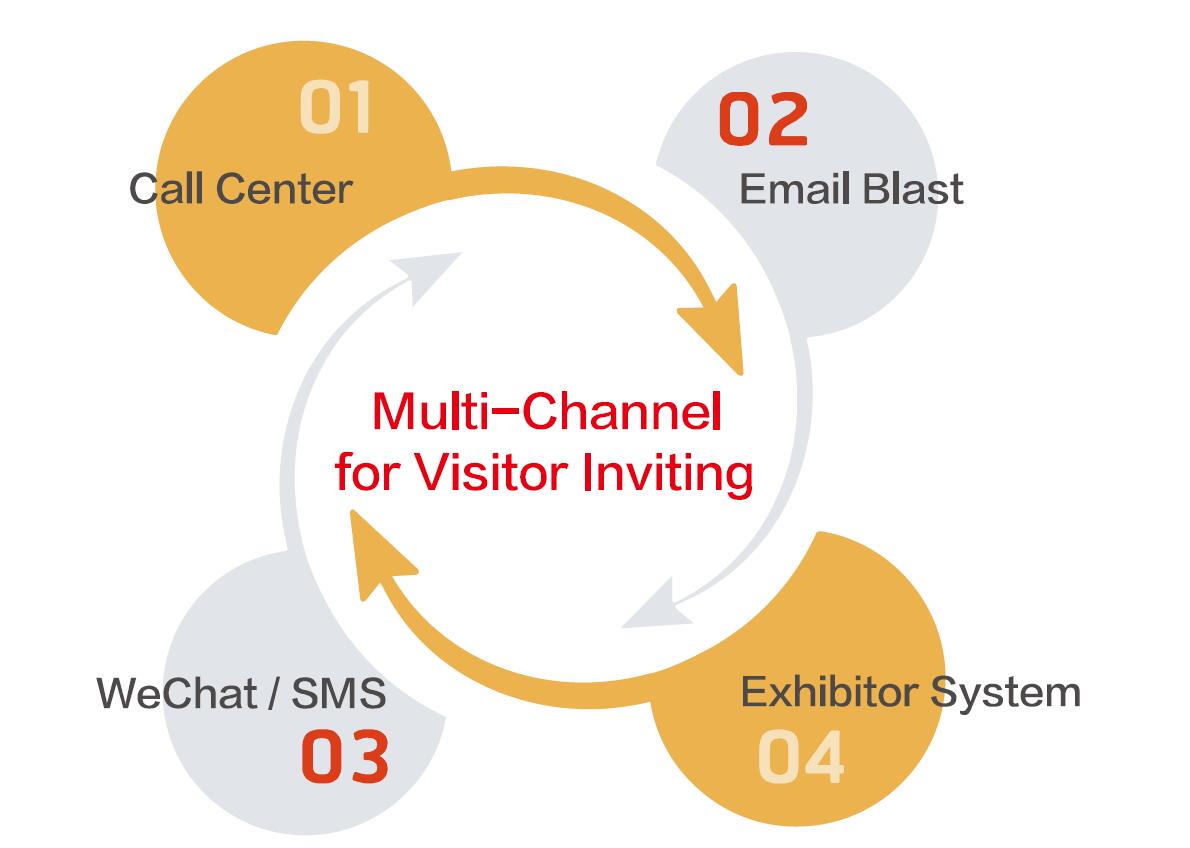 01
Call Center

02
Email Blast

Multi-Channel
for Visitor Inviting

WeChat / SMS
03

Exhibitor System
04